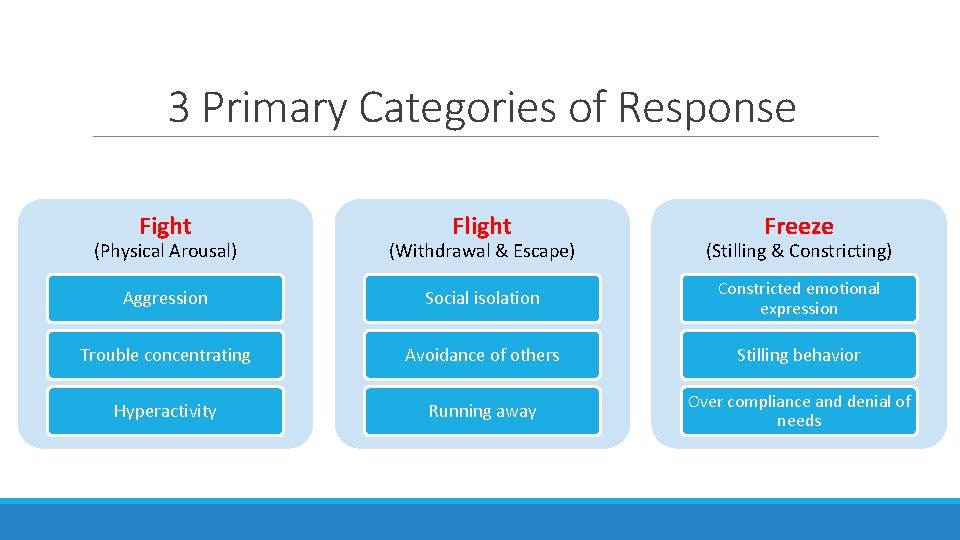 3 Primary Categories of Response

Fight
(Physical Arousal)

Aggression

Trouble concentrating

Hyperactivity

Flight
(Withdrawal & Escape)

Social isolation

Avoidance of others

Running away

Freeze
(Stilling & Constricting)

Constricted emotional expression

Stilling behavior

Over compliance and denial of needs